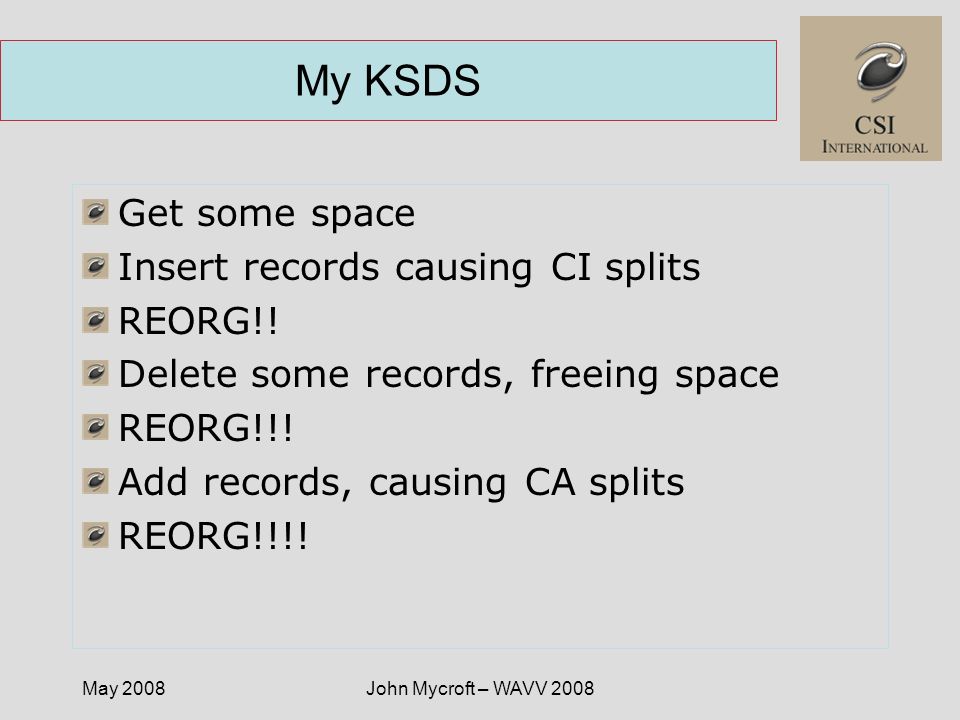 My KSDS

CSI INTERNATIONAL

Get some space

Insert records causing CI splits

REORG!!

Delete some records, freeing space

REORG!!!

Add records, causing CA splits

REORG!!!!

May 2008

John Mycroft – WAVV 2008